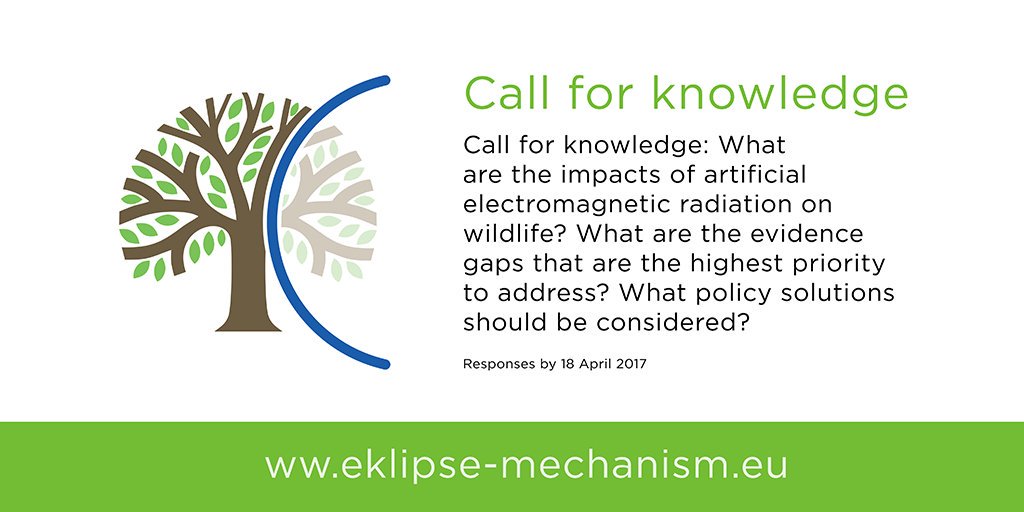 Call for knowledge

Call for knowledge: What are the impacts of artificial electromagnetic radiation on wildlife? What are the evidence gaps that are the highest priority to address? What policy solutions should be considered?

Responses by 18 April 2017

www.eklipse-mechanism.eu